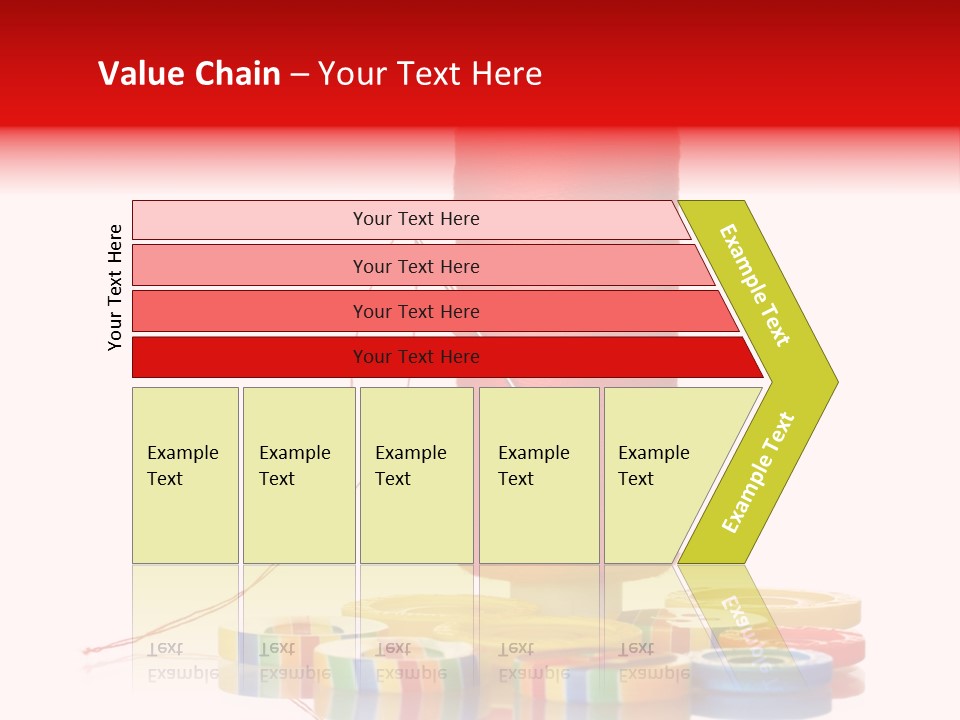 Value Chain – Your Text Here

Your Text Here

Your Text Here

Your Text Here

Your Text Here

Your Text Here

Example Text

Example Text

Example Text

Example Text

Example Text

Example Text

Example Text